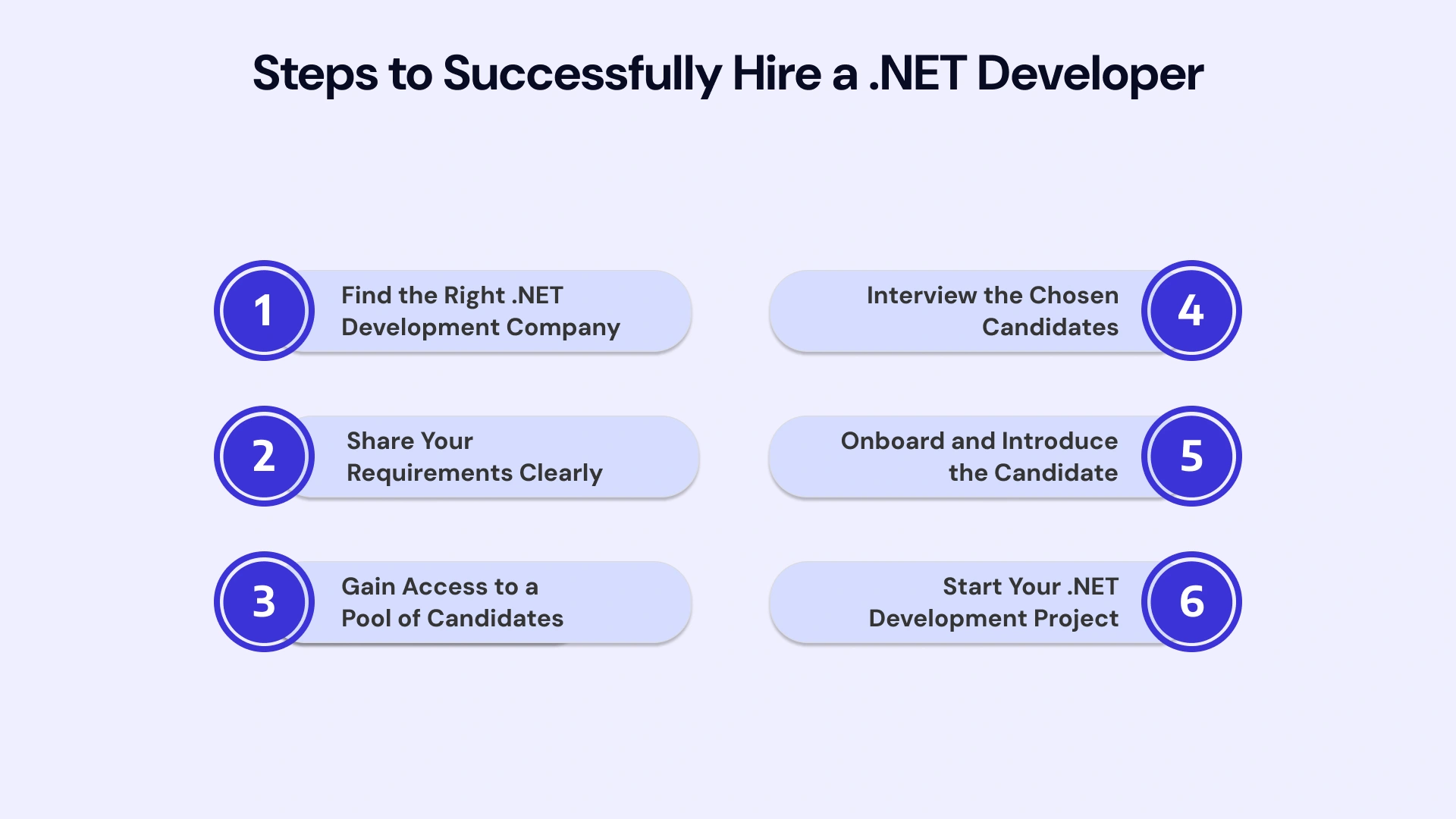 Steps to Successfully Hire a .NET Developer

1
Find the Right .NET Development Company

2
Share Your Requirements Clearly

3
Gain Access to a Pool of Candidates

Interview the Chosen Candidates
4

Onboard and Introduce the Candidate
5

Start Your .NET Development Project
6